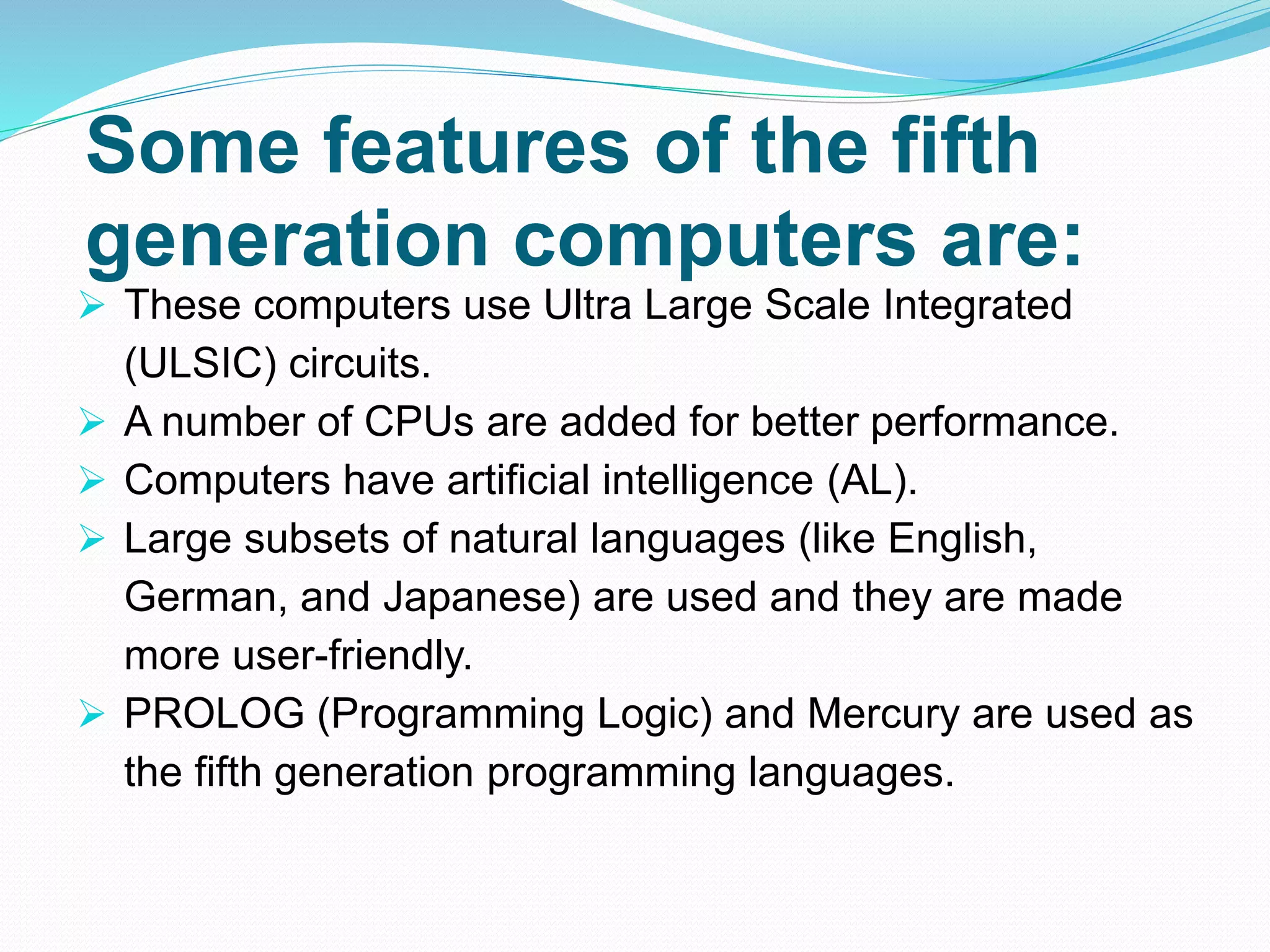 Some features of the fifth generation computers are:

➢ These computers use Ultra Large Scale Integrated (ULSIC) circuits.
➢ A number of CPUs are added for better performance.
➢ Computers have artificial intelligence (AL).
➢ Large subsets of natural languages (like English, German, and Japanese) are used and they are made more user-friendly.
➢ PROLOG (Programming Logic) and Mercury are used as the fifth generation programming languages.